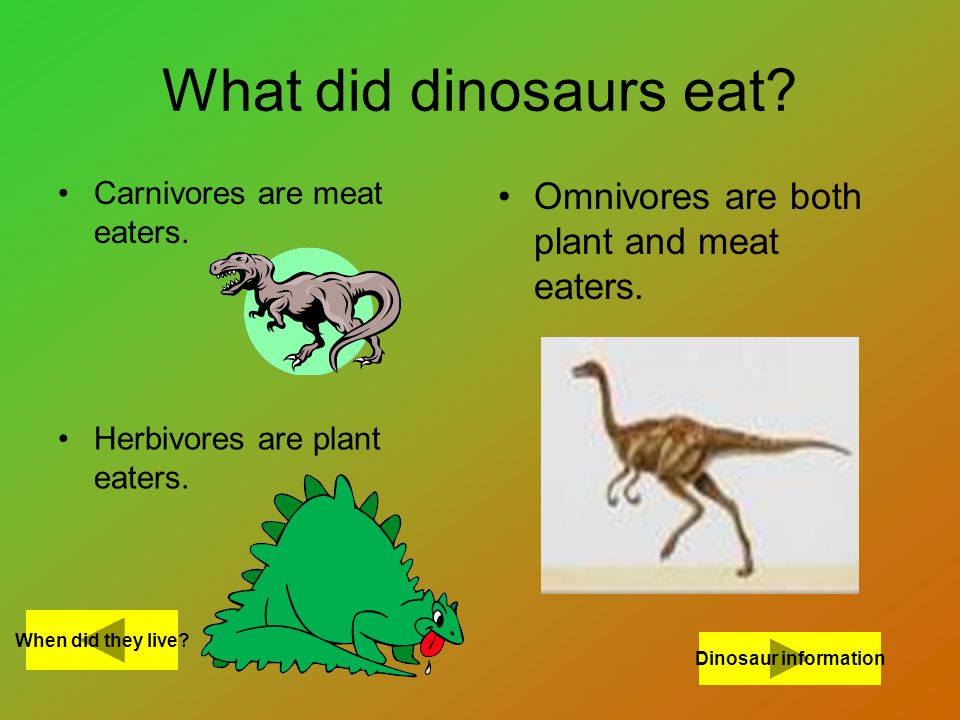 What did dinosaurs eat?

• Carnivores are meat eaters.

• Herbivores are plant eaters.

• Omnivores are both plant and meat eaters.

When did they live?

Dinosaur information